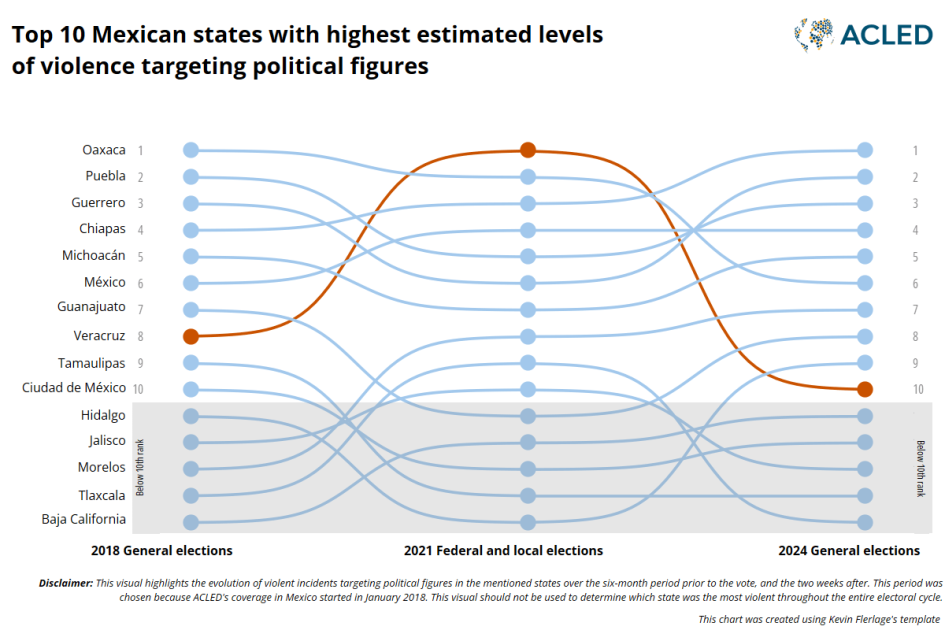 Top 10 Mexican states with highest estimated levels of violence targeting political figures

ACLED

Oaxaca 1
Puebla 2
Guerrero 3
Chiapas 4
Michoacán 5
México 6
Guanajuato 7
Veracruz 8
Tamaulipas 9
Ciudad de México 10
Hidalgo
Jalisco
Morelos
Tlaxcala
Baja California

Below 10th rank

1
2
3
4
5
6
7
8
9
10

Below 10th rank

2018 General elections
2021 Federal and local elections
2024 General elections

Disclaimer: This visual highlights the evolution of violent incidents targeting political figures in the mentioned states over the six-month period prior to the vote, and the two weeks after. This period was chosen because ACLED's coverage in Mexico started in January 2018. This visual should not be used to determine which state was the most violent throughout the entire electoral cycle.

This chart was created using Kevin Flerlage's template